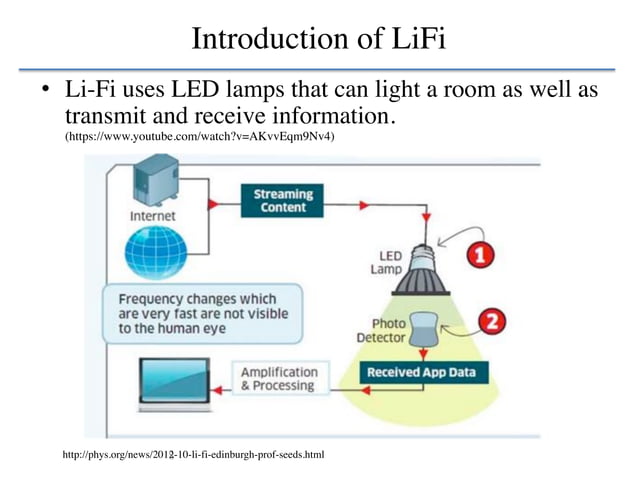 Introduction of LiFi

• Li-Fi uses LED lamps that can light a room as well as transmit and receive information. (https://www.youtube.com/watch?v=AKvvEqm9Nv4)

Internet

Streaming Content

LED Lamp

1

Frequency changes which are very fast are not visible to the human eye

Photo Detector

2

Received App Data

Amplification & Processing

http://phys.org/news/2012-10-li-fi-edinburgh-prof-seeds.html